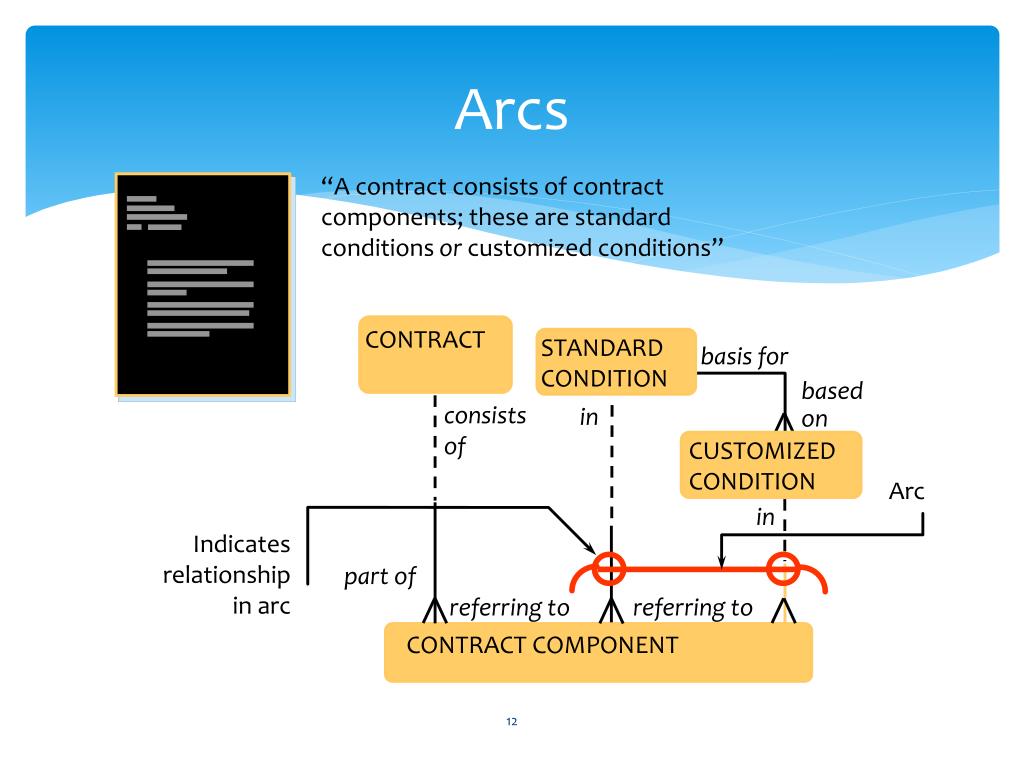 Arcs

“A contract consists of contract components; these are standard conditions or customized conditions”

CONTRACT

STANDARD CONDITION

basis for

based on

consists of

in

CUSTOMIZED CONDITION

Arc

in

Indicates relationship in arc

part of

referring to

referring to

CONTRACT COMPONENT

12